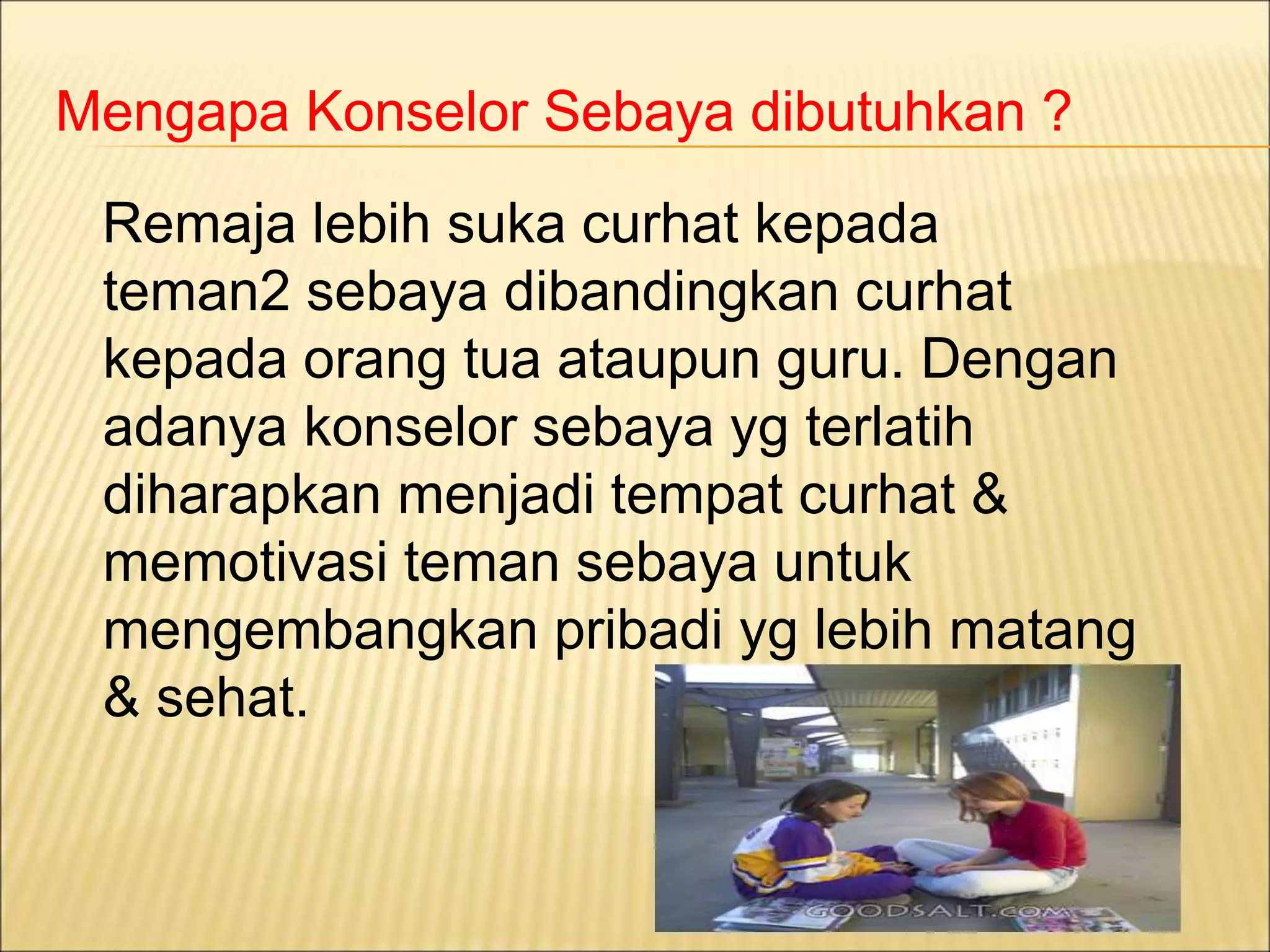 Mengapa Konselor Sebaya dibutuhkan ?

Remaja lebih suka curhat kepada teman2 sebaya dibandingkan curhat kepada orang tua ataupun guru. Dengan adanya konselor sebaya yg terlatih diharapkan menjadi tempat curhat & memotivasi teman sebaya untuk mengembangkan pribadi yg lebih matang & sehat.

GOODSALT.COM